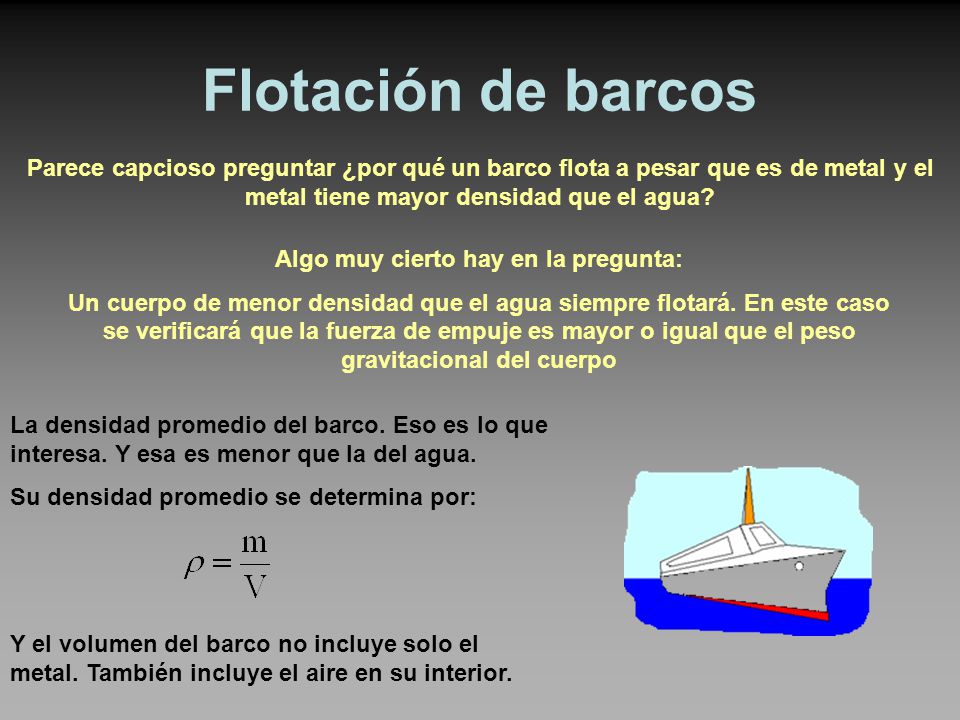 Flotación de barcos

Parece capcioso preguntar ¿por qué un barco flota a pesar que es de metal y el metal tiene mayor densidad que el agua?

Algo muy cierto hay en la pregunta:

Un cuerpo de menor densidad que el agua siempre flotará. En este caso se verificará que la fuerza de empuje es mayor o igual que el peso gravitacional del cuerpo

La densidad promedio del barco. Eso es lo que interesa. Y esa es menor que la del agua.

Su densidad promedio se determina por:

$\rho = \frac{m}{V}$

Y el volumen del barco no incluye solo el metal. También incluye el aire en su interior.